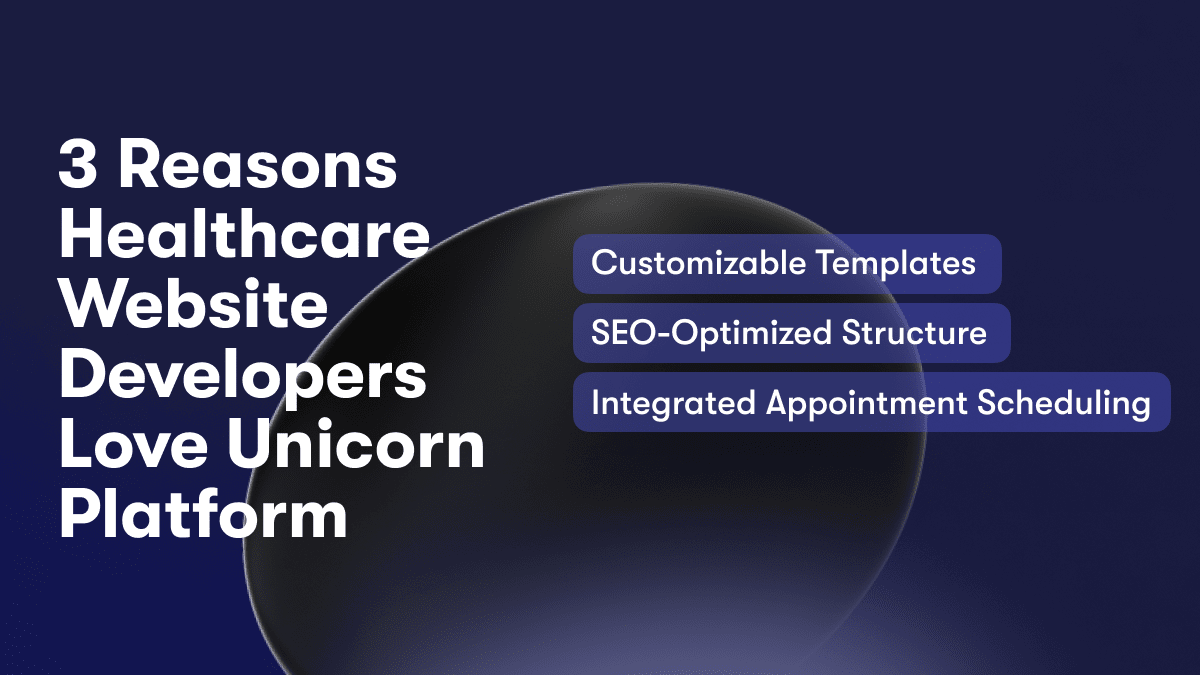 3 Reasons Healthcare Website Developers Love Unicorn Platform

Customizable Templates

SEO-Optimized Structure

Integrated Appointment Scheduling